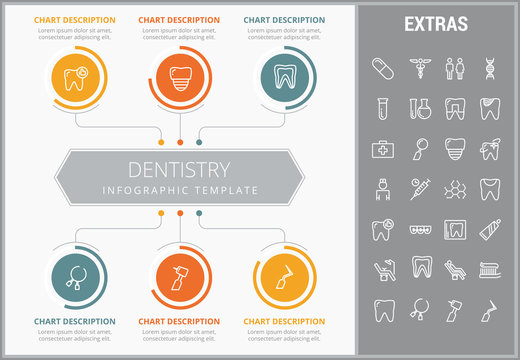 CHART DESCRIPTION
Lorem ipsum dolor sit amet, consectetuer adipiscing elit.

CHART DESCRIPTION
Lorem ipsum dolor sit amet, consectetuer adipiscing elit.

CHART DESCRIPTION
Lorem ipsum dolor sit amet, consectetuer adipiscing elit.

DENTISTRY
INFOGRAPHIC TEMPLATE

CHART DESCRIPTION
Lorem ipsum dolor sit amet, consectetuer adipiscing elit.

CHART DESCRIPTION
Lorem ipsum dolor sit amet, consectetuer adipiscing elit.

CHART DESCRIPTION
Lorem ipsum dolor sit amet, consectetuer adipiscing elit.

EXTRAS